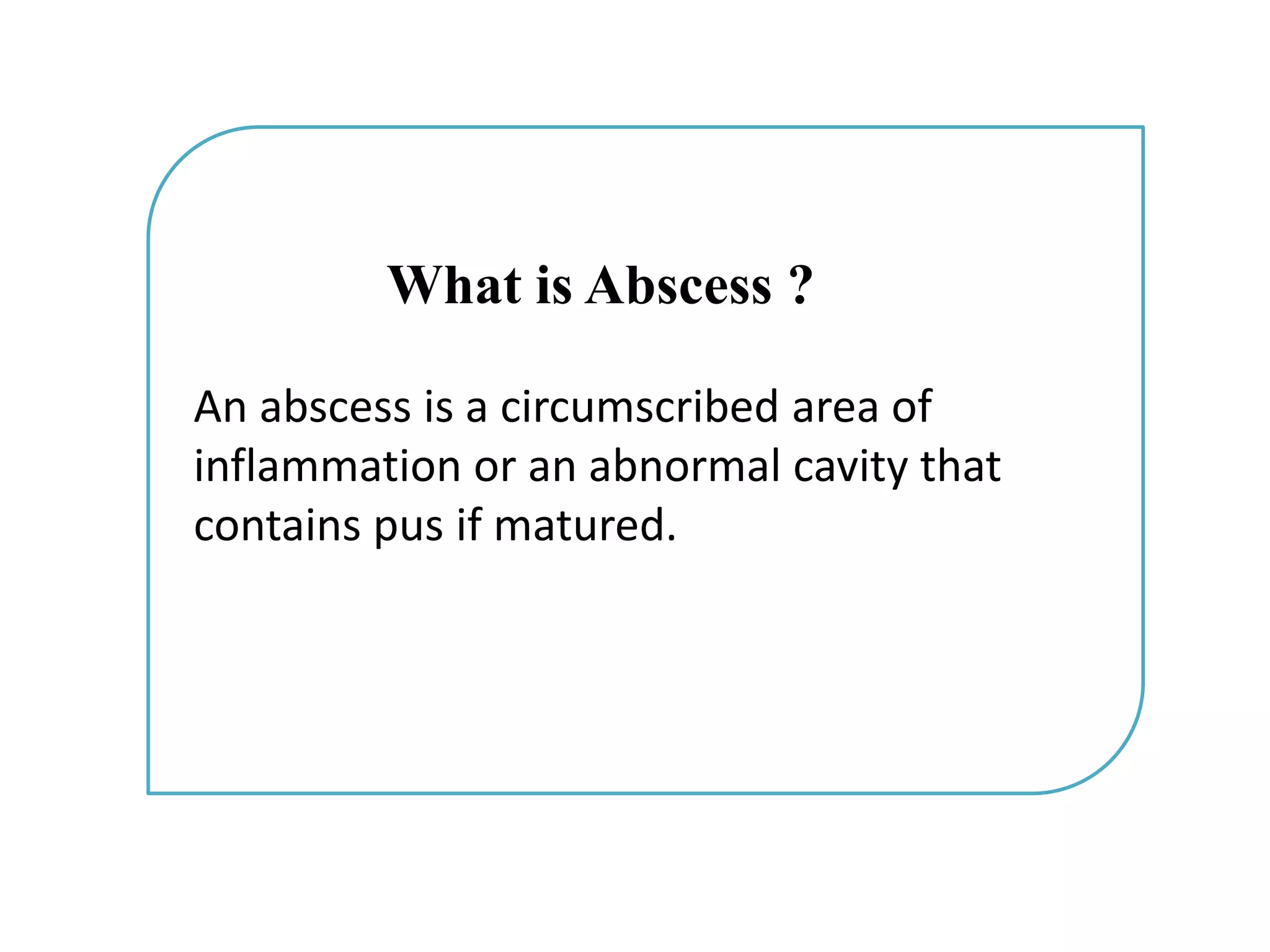 What is Abscess ?

An abscess is a circumscribed area of inflammation or an abnormal cavity that contains pus if matured.